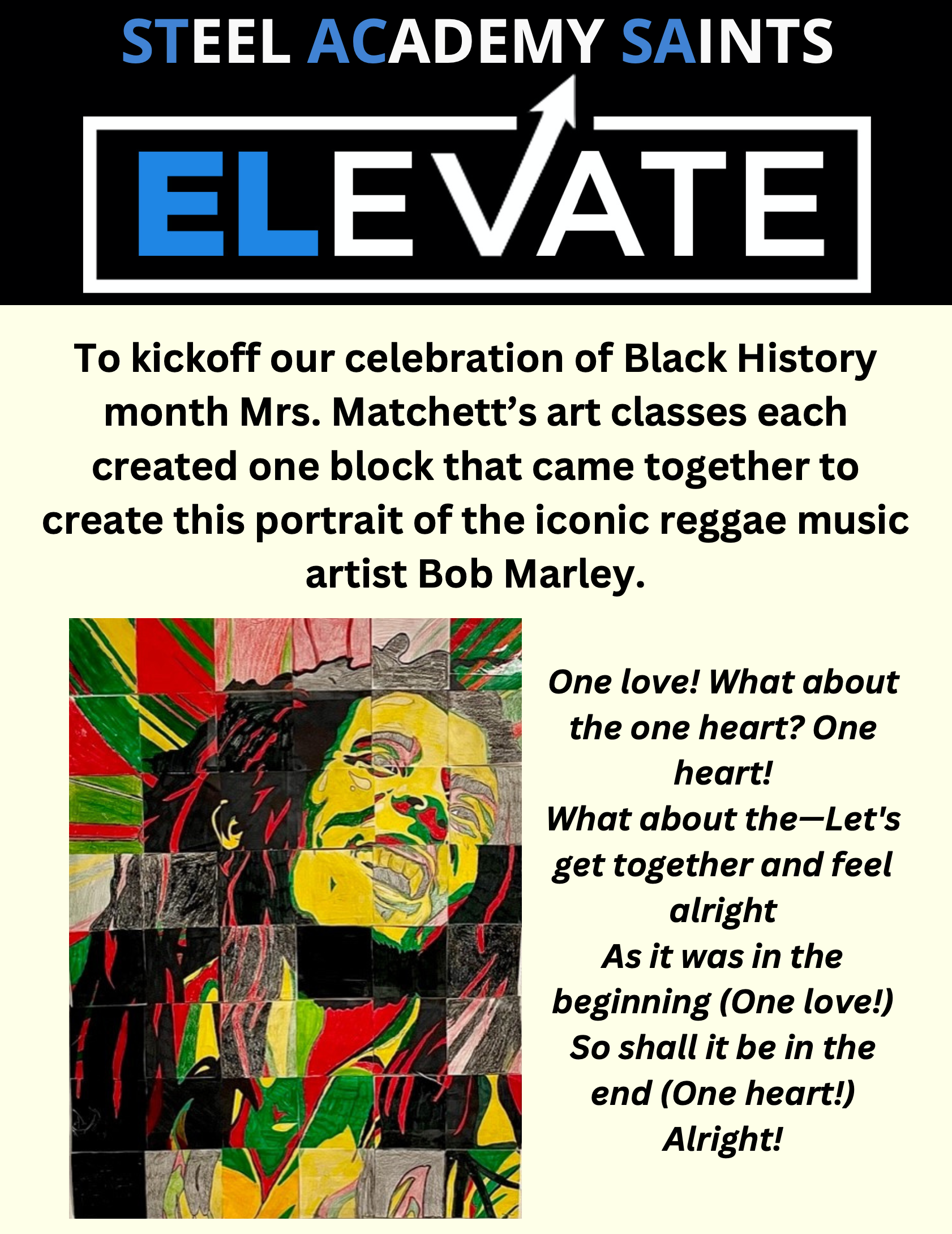 STEEL ACADEMY SAINTS

ELEVATE

To kickoff our celebration of Black History month Mrs. Matchett's art classes each created one block that came together to create this portrait of the iconic reggae music artist Bob Marley.

One love! What about the one heart? One heart!
What about the—Let's get together and feel alright
As it was in the beginning (One love!)
So shall it be in the end (One heart!)
Alright!